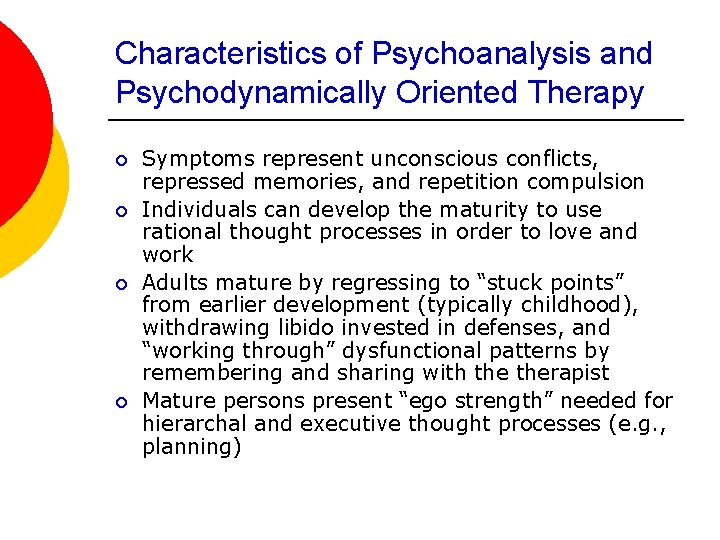 Characteristics of Psychoanalysis and Psychodynamically Oriented Therapy

- Symptoms represent unconscious conflicts, repressed memories, and repetition compulsion
- Individuals can develop the maturity to use rational thought processes in order to love and work
- Adults mature by regressing to “stuck points” from earlier development (typically childhood), withdrawing libido invested in defenses, and “working through” dysfunctional patterns by remembering and sharing with the therapist
- Mature persons present “ego strength” needed for hierarchal and executive thought processes (e.g., planning)